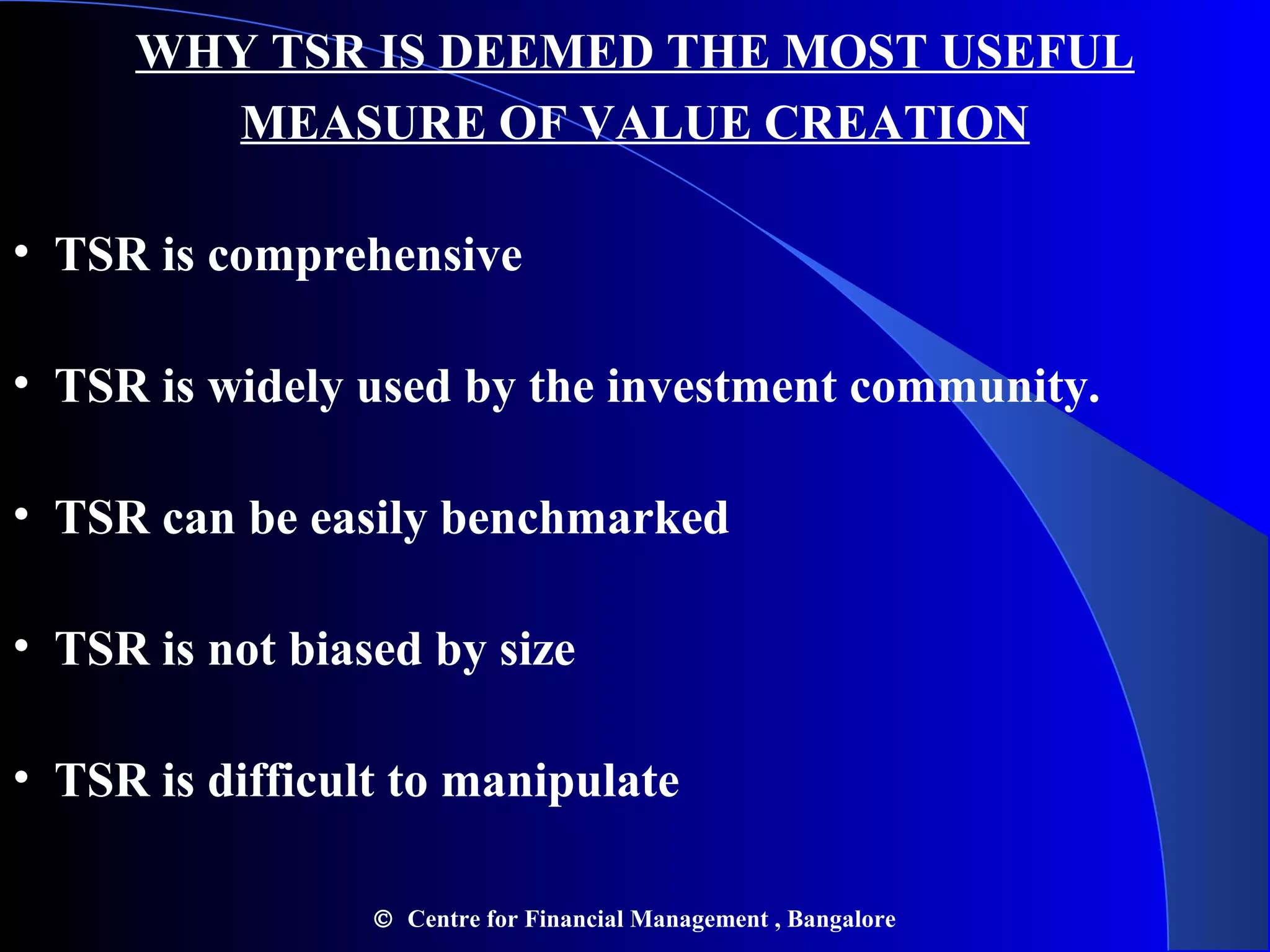 WHY TSR IS DEEMED THE MOST USEFUL MEASURE OF VALUE CREATION

• TSR is comprehensive

• TSR is widely used by the investment community.

• TSR can be easily benchmarked

• TSR is not biased by size

• TSR is difficult to manipulate

© Centre for Financial Management , Bangalore